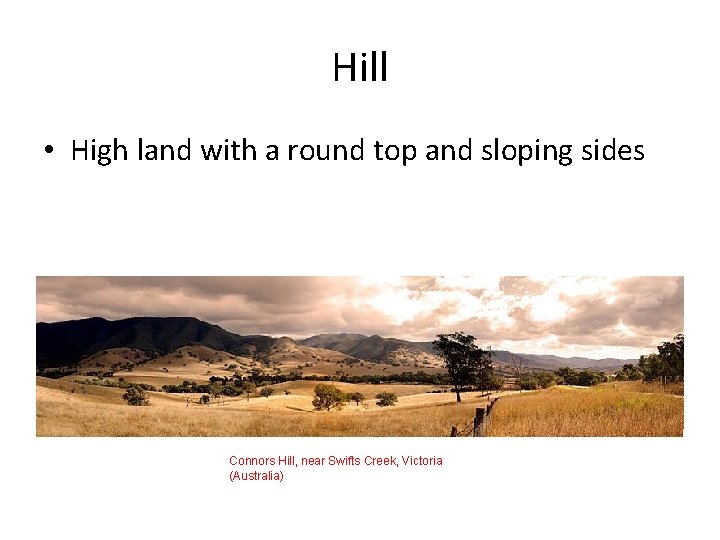 Hill

• High land with a round top and sloping sides

Connors Hill, near Swifts Creek, Victoria (Australia)